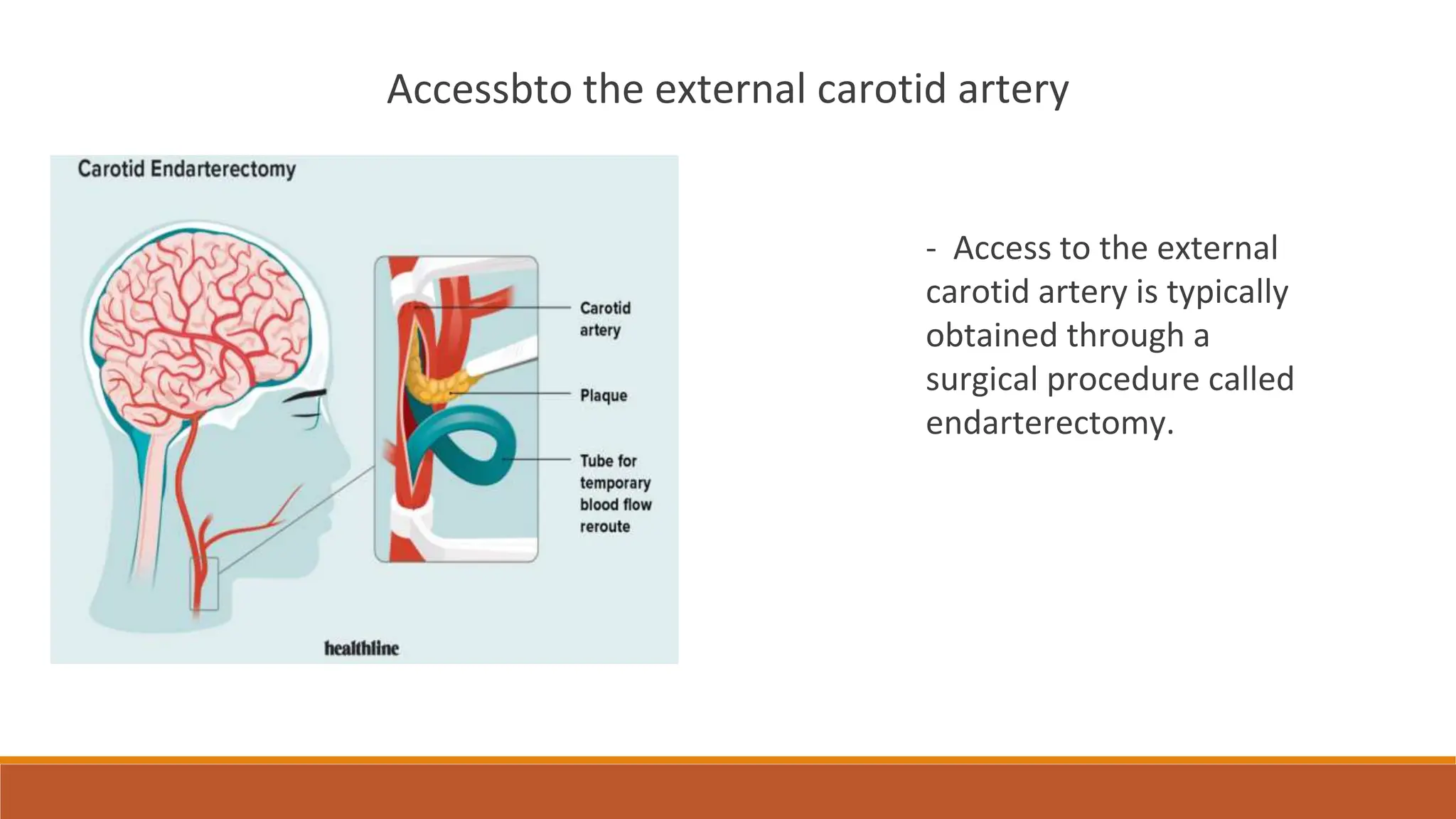 Accessbto the external carotid artery

Carotid Endarterectomy

Carotid artery

Plaque

Tube for temporary blood flow reroute

healthline

- Access to the external carotid artery is typically obtained through a surgical procedure called endarterectomy.